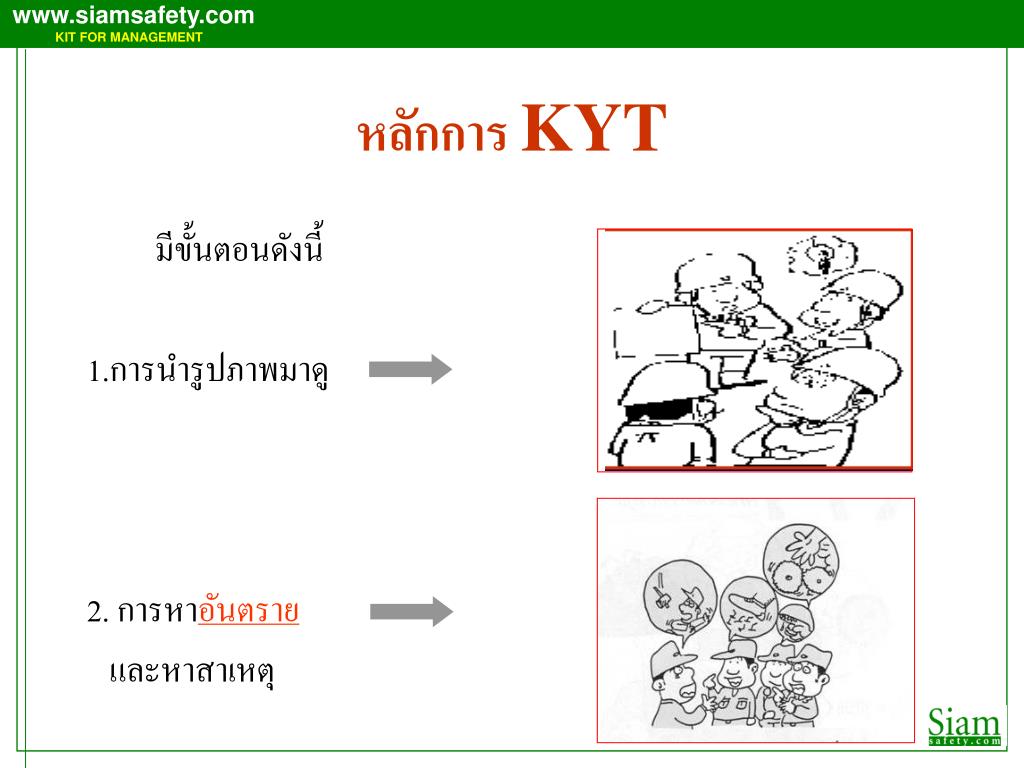 www.siamsafety.com
KIT FOR MANAGEMENT

หลักการ KYT

มีขั้นตอนดังนี้

1.การนำรูปภาพมาดู

2. การหาอันตราย และหาสาเหตุ

Siam
safety.com